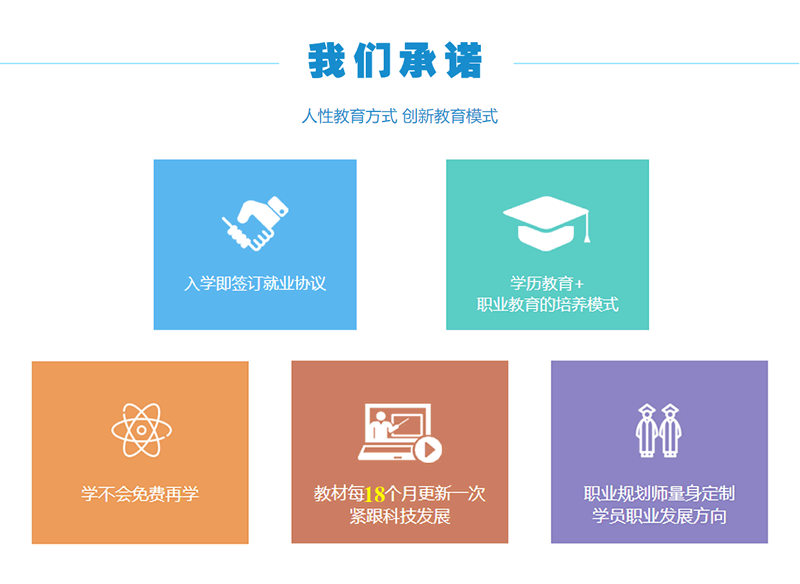 我们承诺

人性教育方式 创新教育模式

入学即签订就业协议

学历教育+
职业教育的培养模式

学不会免费再学

教材每18个月更新一次
紧跟科技发展

职业规划师量身定制
学员职业发展方向